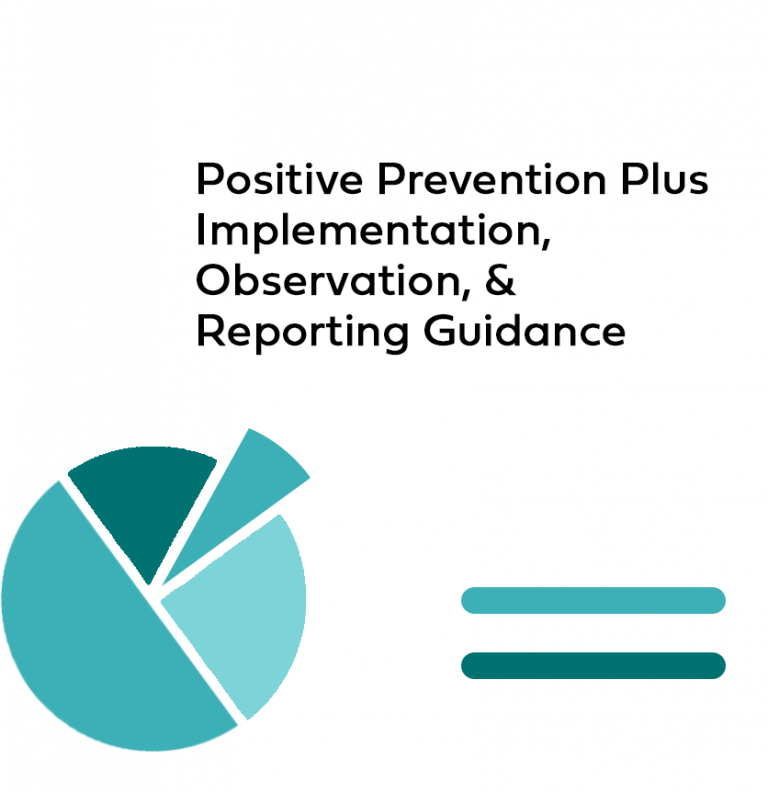 Positive Prevention Plus Implementation, Observation, & Reporting Guidance